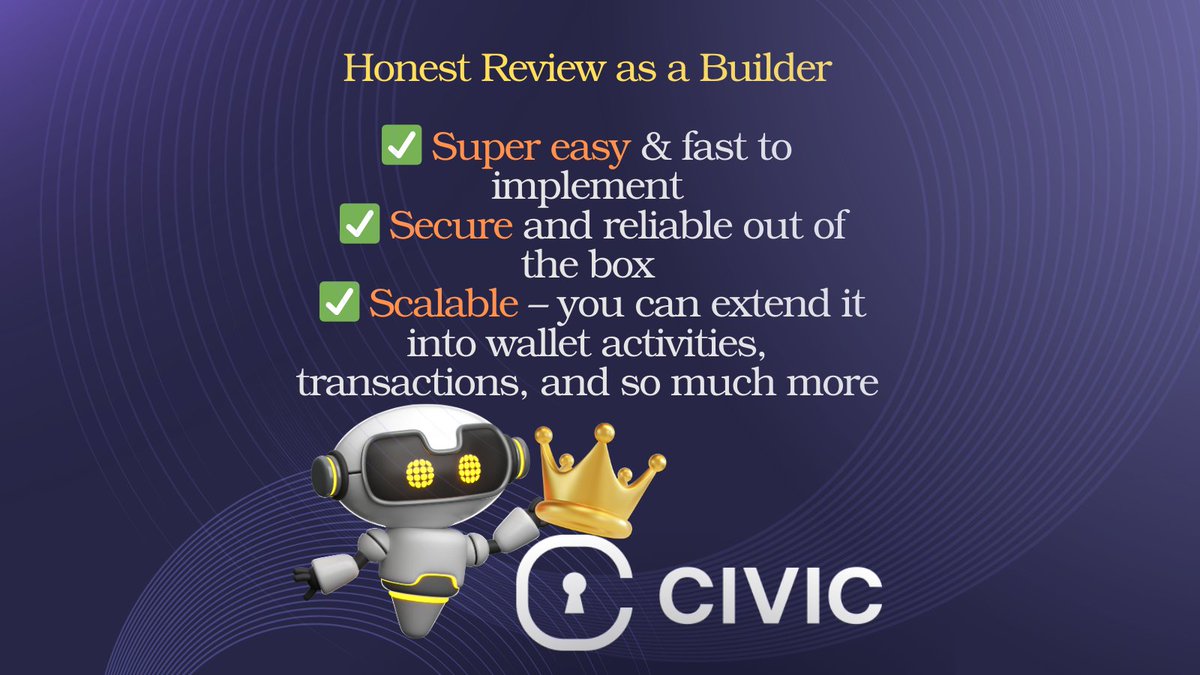 Honest Review as a Builder

✅ Super easy & fast to implement
✅ Secure and reliable out of the box
✅ Scalable – you can extend it into wallet activities, transactions, and so much more

CIVIC